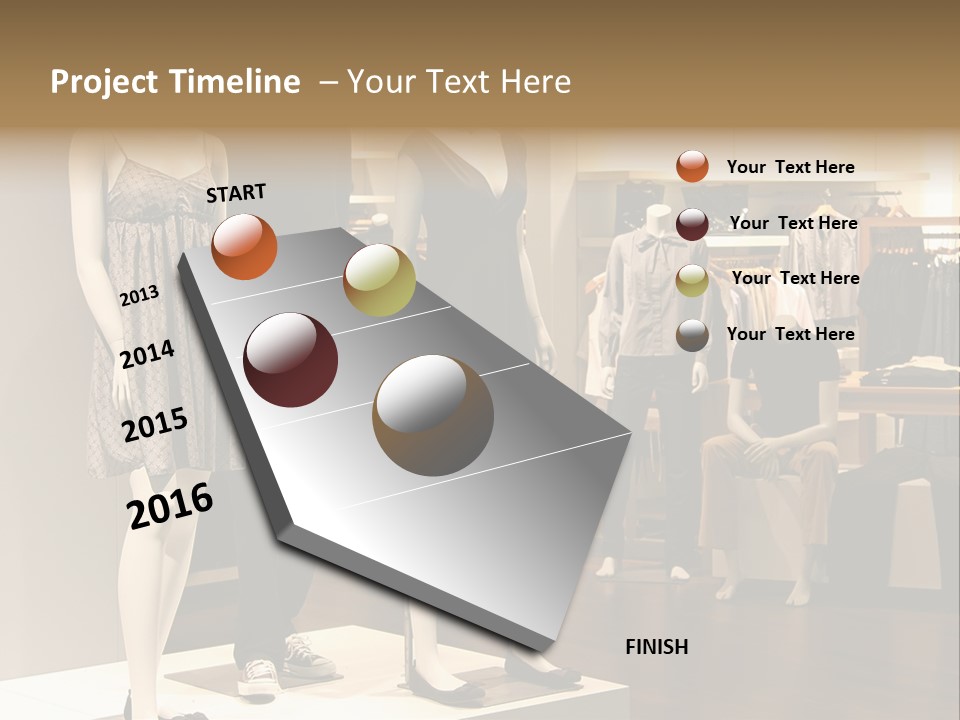 Project Timeline – Your Text Here

START

2013

2014

2015

2016

FINISH

Your Text Here

Your Text Here

Your Text Here

Your Text Here